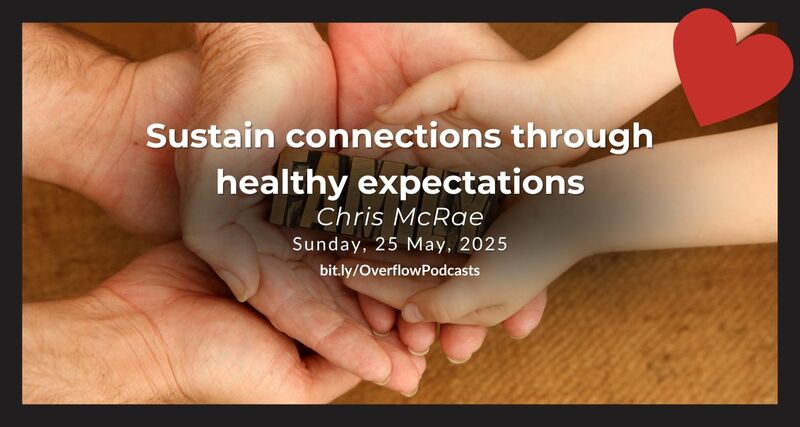 Sustain connections through healthy expectations
Chris McRae
Sunday, 25 May, 2025
bit.ly/OverflowPodcasts

FAMILY